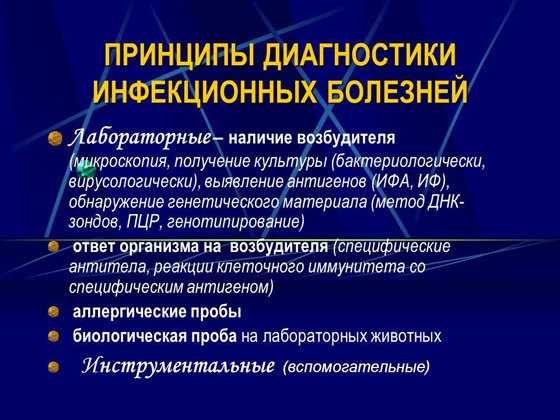 ПРИНЦИПЫ ДИАГНОСТИКИ ИНФЕКЦИОННЫХ БОЛЕЗНЕЙ

Лабораторные – наличие возбудителя (микроскопия, получение культуры (бактериологически, вирусологически), выявление антигенов (ИФА, ИФ), обнаружение генетического материала (метод ДНК-зондов, ПЦР, генотипирование)

ответ организма на возбудителя (специфические антитела, реакции клеточного иммунитета со специфическим антигеном)

аллергические пробы

биологическая проба на лабораторных животных

Инструментальные (вспомогательные)